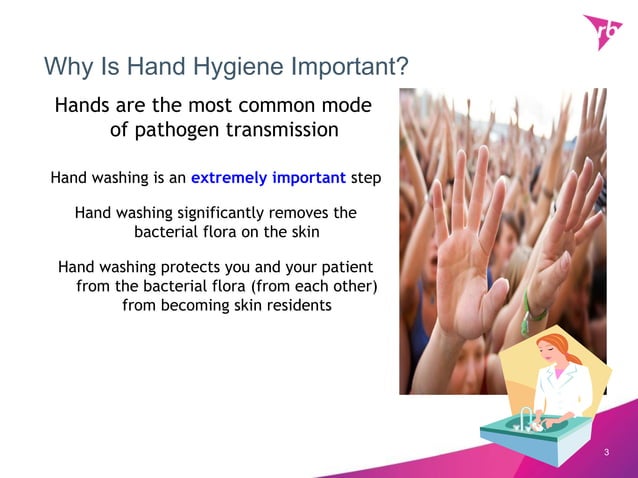 rb

Why Is Hand Hygiene Important?

Hands are the most common mode of pathogen transmission

Hand washing is an extremely important step

Hand washing significantly removes the bacterial flora on the skin

Hand washing protects you and your patient from the bacterial flora (from each other) from becoming skin residents

3